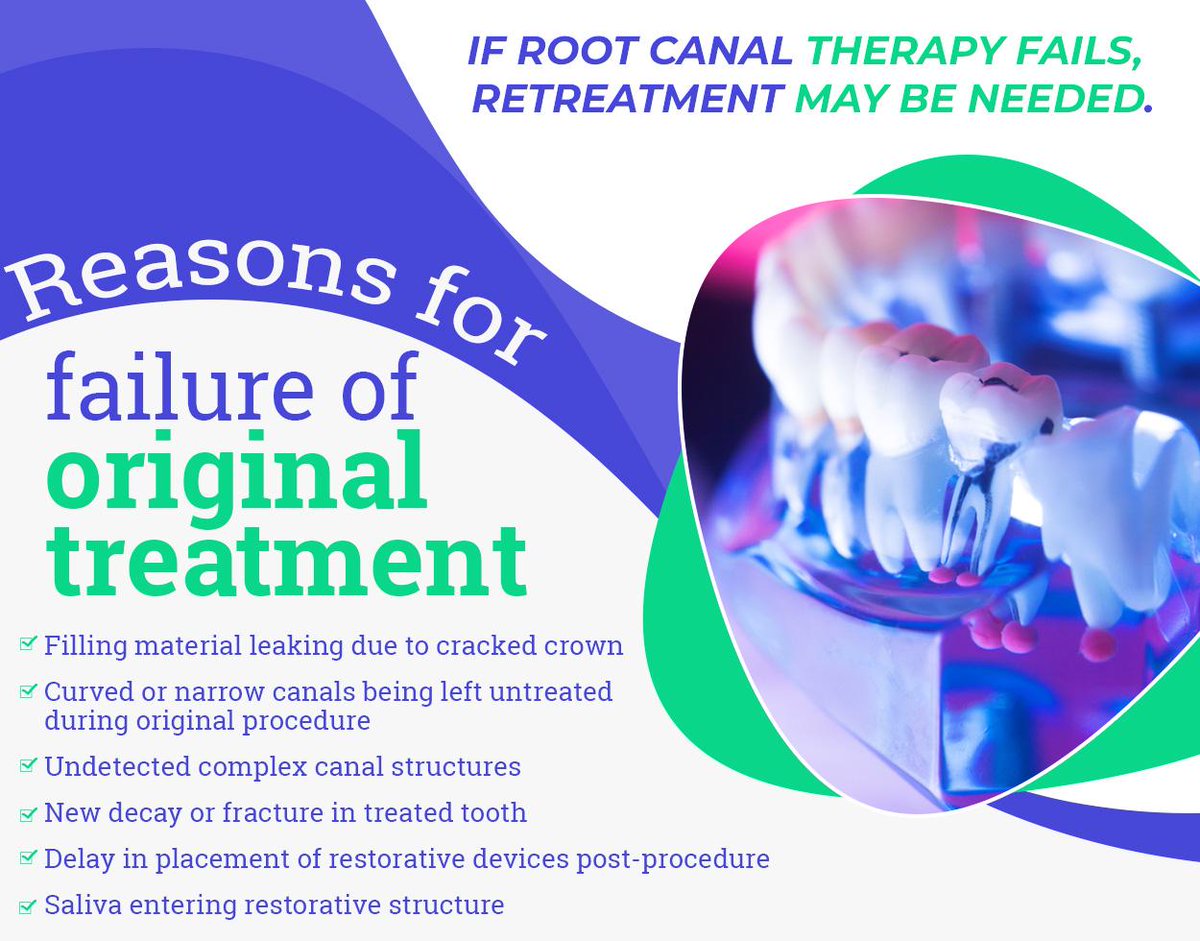 IF ROOT CANAL THERAPY FAILS, RETREATMENT MAY BE NEEDED.

Reasons for failure of original treatment

Filling material leaking due to cracked crown

Curved or narrow canals being left untreated during original procedure

Undetected complex canal structures

New decay or fracture in treated tooth

Delay in placement of restorative devices post-procedure

Saliva entering restorative structure